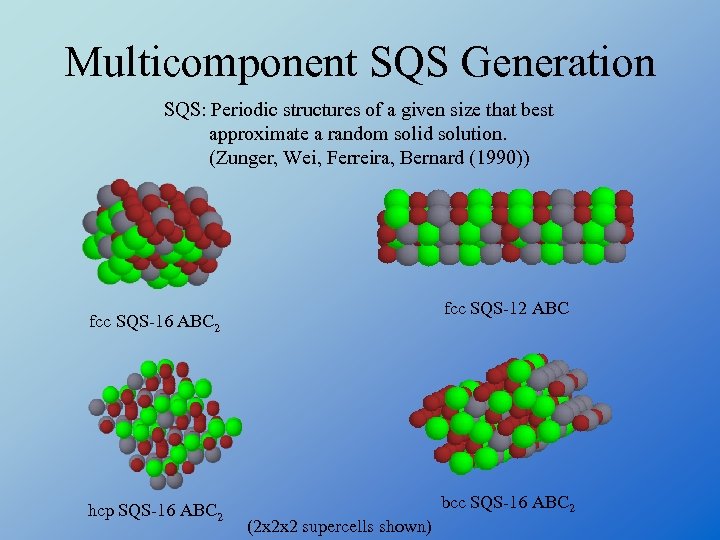 Multicomponent SQS Generation

SQS: Periodic structures of a given size that best approximate a random solid solution. (Zunger, Wei, Ferreira, Bernard (1990))

fcc SQS-16 $ABC_2$

fcc SQS-12 ABC

hcp SQS-16 $ABC_2$

bcc SQS-16 $ABC_2$

(2x2x2 supercells shown)